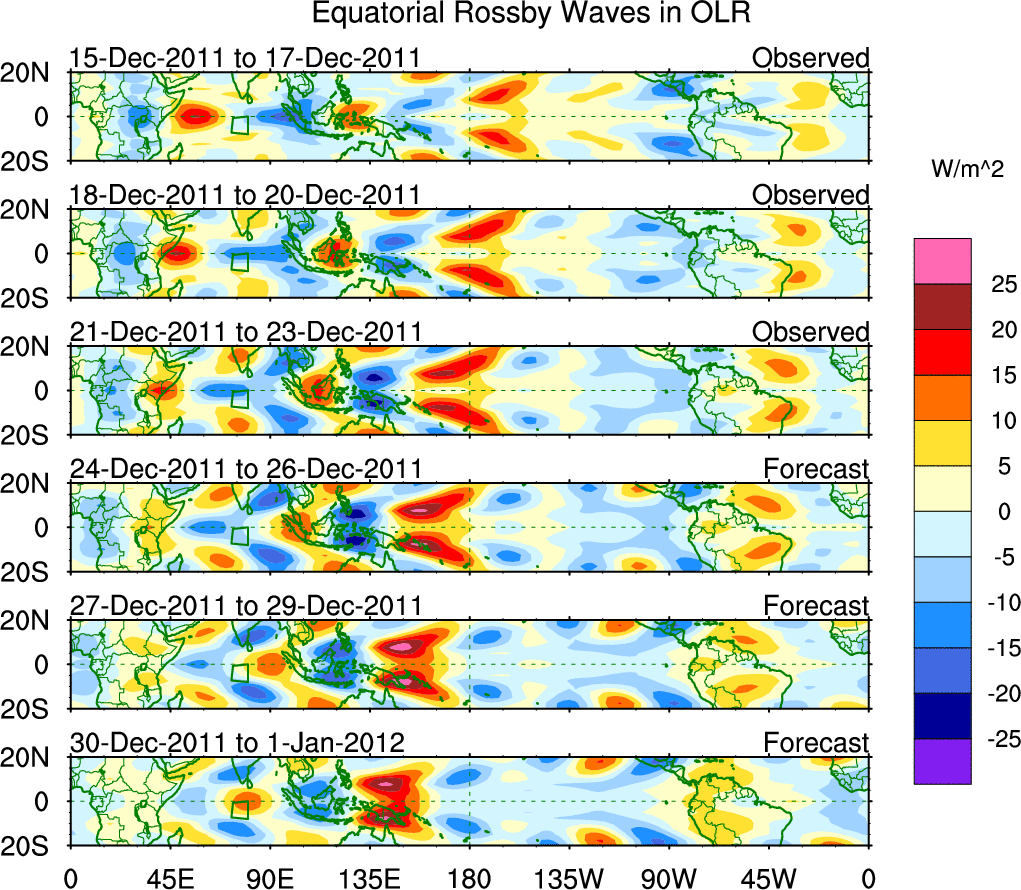 Equatorial Rossby Waves in OLR

15-Dec-2011 to 17-Dec-2011
Observed
20N
0
20S

18-Dec-2011 to 20-Dec-2011
Observed
20N
0
20S

21-Dec-2011 to 23-Dec-2011
Observed
20N
0
20S

24-Dec-2011 to 26-Dec-2011
Forecast
20N
0
20S

27-Dec-2011 to 29-Dec-2011
Forecast
20N
0
20S

30-Dec-2011 to 1-Jan-2012
Forecast
20N
0
20S

0 45E 90E 135E 180 135W 90W 45W 0

W/m^2
25
20
15
10
5
0
-5
-10
-15
-20
-25